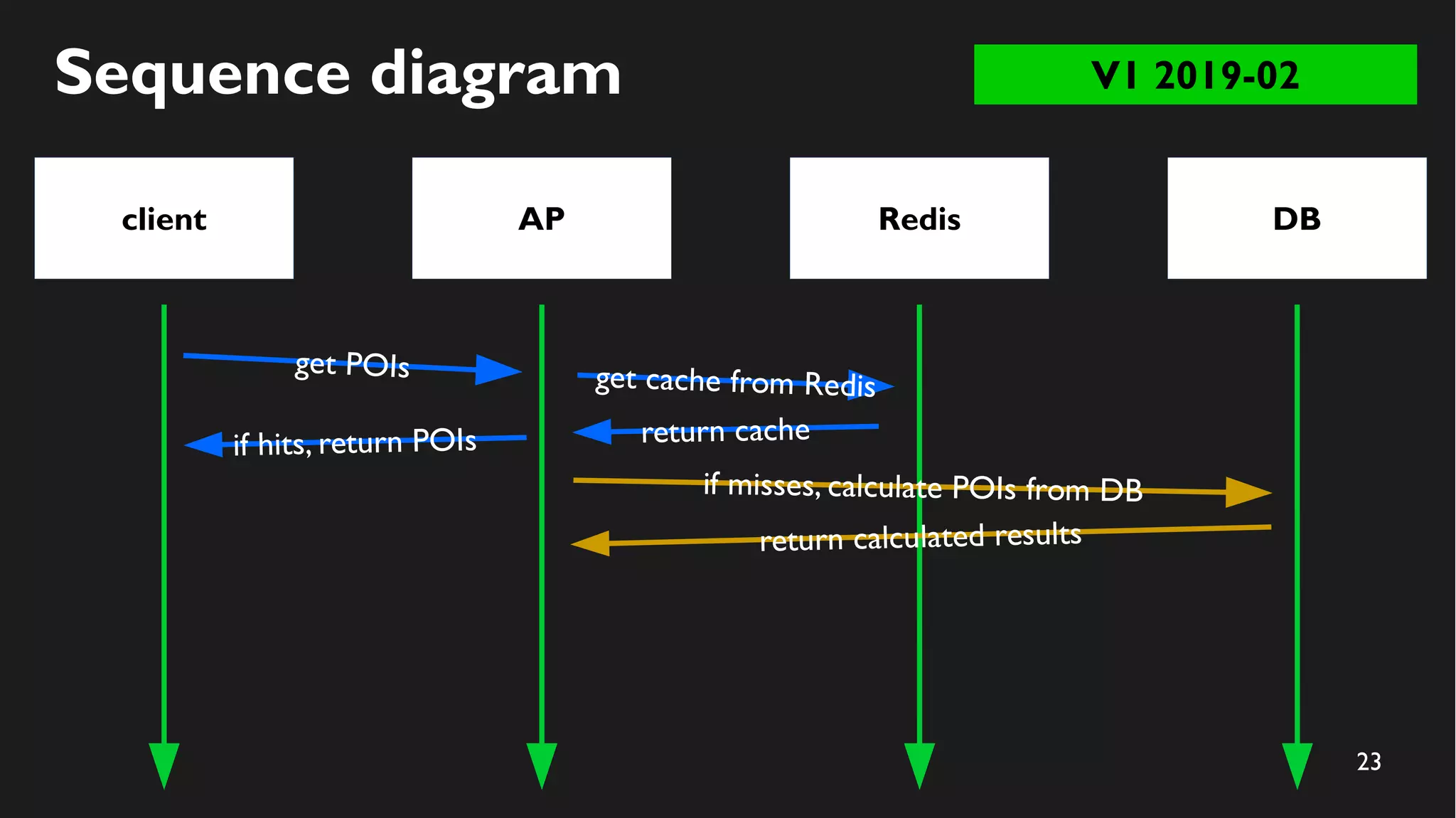 Sequence diagram

V1 2019-02

client

AP

Redis

DB

get POIs

get cache from Redis

if hits, return POIs

return cache

if misses, calculate POIs from DB

return calculated results

23